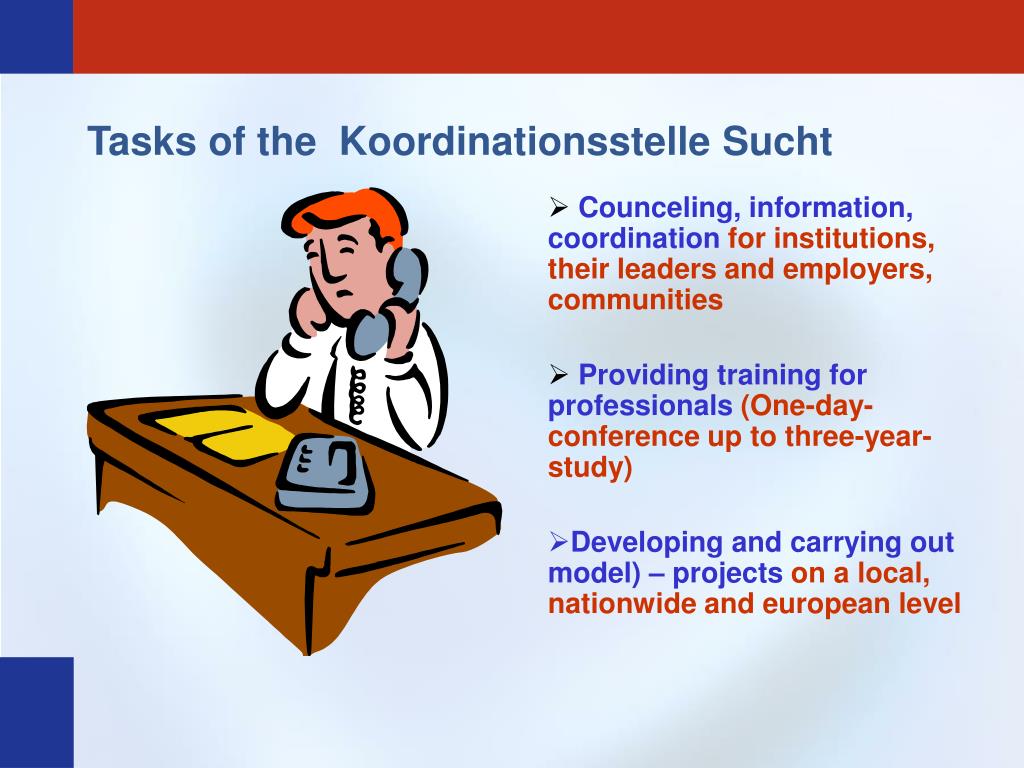 Tasks of the Koordinationsstelle Sucht

➢ Counceling, information, coordination for institutions, their leaders and employers, communities

➢ Providing training for professionals (One-day-conference up to three-year-study)

➢Developing and carrying out model) – projects on a local, nationwide and european level